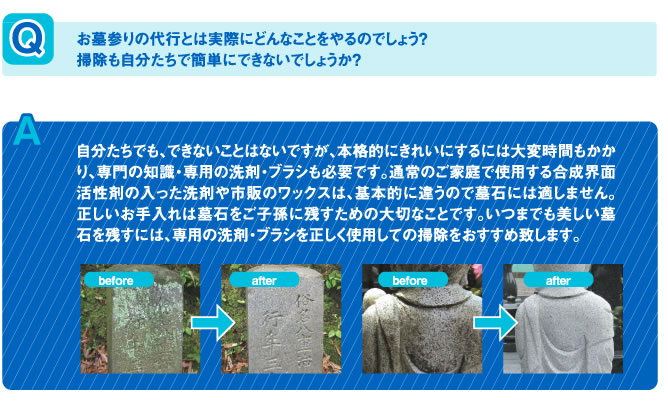 Q

お墓参りの代行とは実際にどんなことをやるのでしょう?
掃除も自分たちで簡単にできないでしょうか?

A

自分たちでも、できないことはないですが、本格的にきれいにするには大変時間もかかり、専門の知識・専用の洗剤・ブラシも必要です。通常のご家庭で使用する合成界面活性剤の入った洗剤や市販のワックスは、基本的に違うので墓石には適しません。正しいお手入れは墓石をご子孫に残すための大切なことです。いつまでも美しい墓石を残すには、専用の洗剤・ブラシを正しく使用しての掃除をおすすめ致します。

before

after

before

after